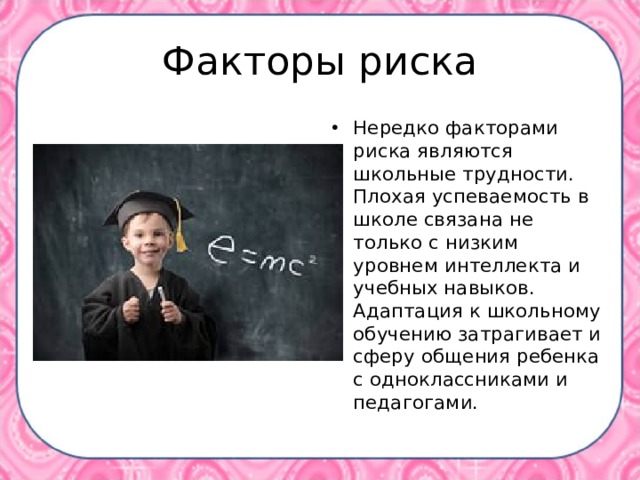 Факторы риска

$e=mc^2$

• Нередко факторами риска являются школьные трудности. Плохая успеваемость в школе связана не только с низким уровнем интеллекта и учебных навыков. Адаптация к школьному обучению затрагивает и сферу общения ребенка с одноклассниками и педагогами.